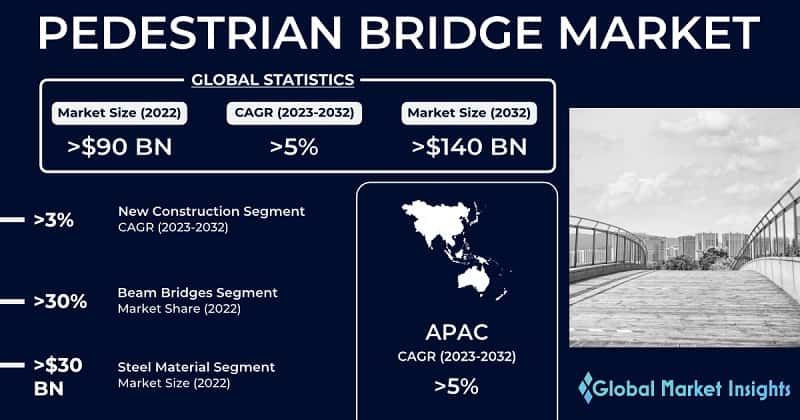 PEDESTRIAN BRIDGE MARKET

GLOBAL STATISTICS

Market Size (2022)
>$90 BN

CAGR (2023-2032)
>5%

Market Size (2032)
>$140 BN

>3%
New Construction Segment
CAGR (2023-2032)

>30%
Beam Bridges Segment
Market Share (2022)

>$30 BN
Steel Material Segment
Market Size (2022)

APAC
CAGR (2023-2032)
>5%

Global Market Insights